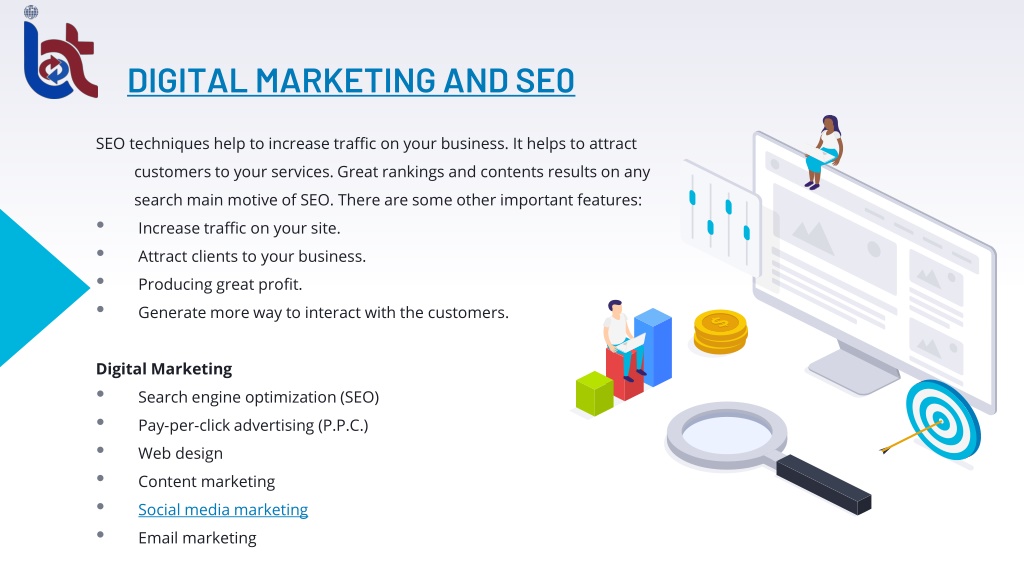 DIGITAL MARKETING AND SEO

SEO techniques help to increase traffic on your business. It helps to attract customers to your services. Great rankings and contents results on any search main motive of SEO. There are some other important features:

• Increase traffic on your site.
• Attract clients to your business.
• Producing great profit.
• Generate more way to interact with the customers.

Digital Marketing

• Search engine optimization (SEO)
• Pay-per-click advertising (P.P.C.)
• Web design
• Content marketing
• Social media marketing
• Email marketing